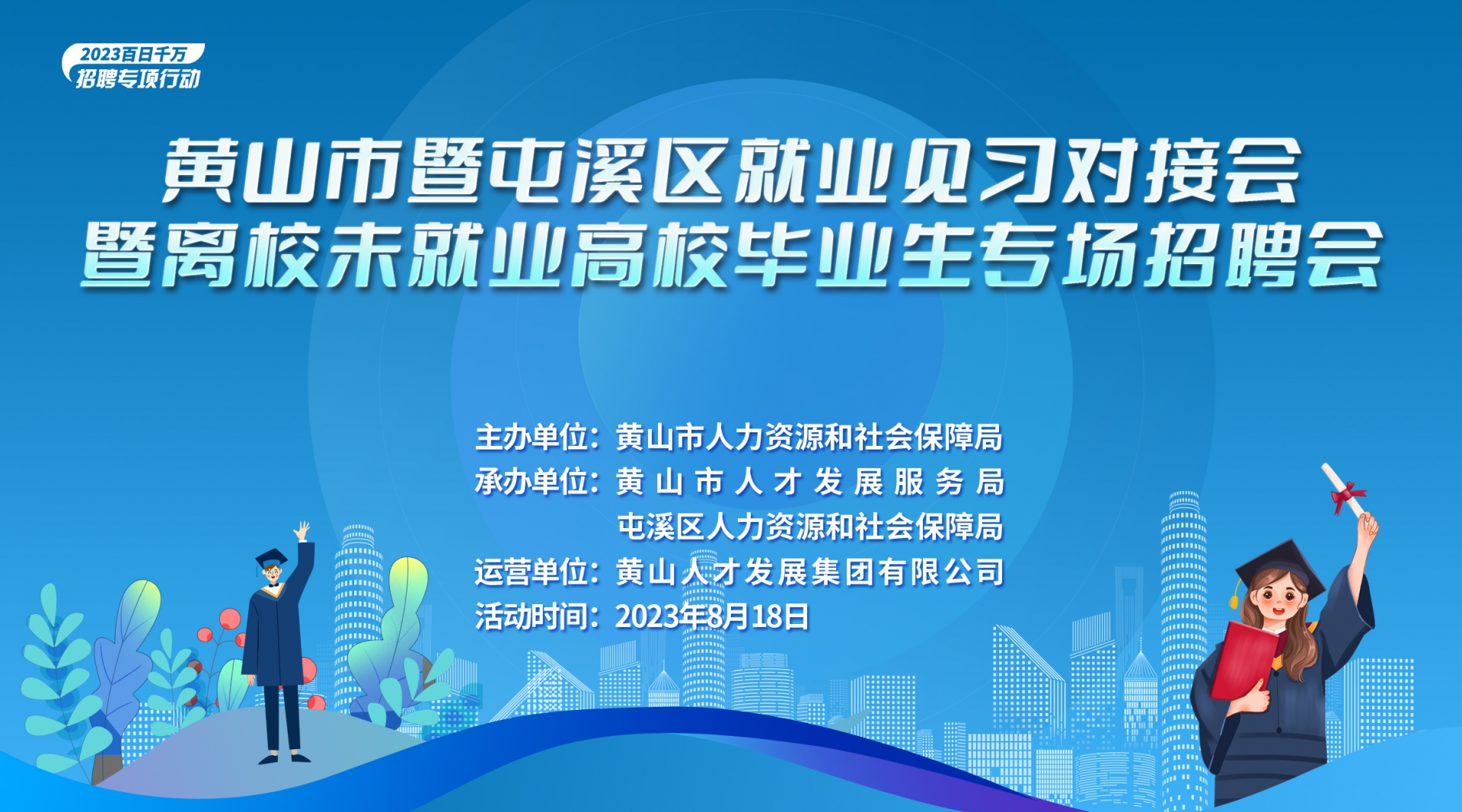 2023百日千万
招聘专项行动

黄山市暨屯溪区就业见习对接会
暨离校未就业高校毕业生专场招聘会

主办单位：黄山市人力资源和社会保障局
承办单位：黄山市人才发展服务局
屯溪区人力资源和社会保障局
运营单位：黄山人才发展集团有限公司
活动时间：2023年8月18日